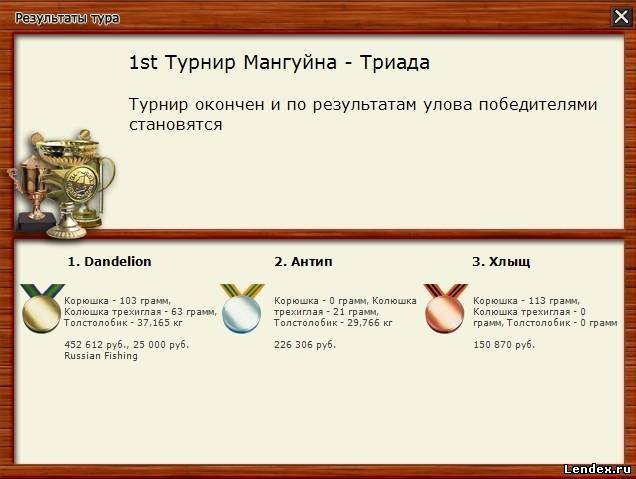 Результаты тура

1st Турнир Мангуйна - Триада

Турнир окончен и по результатам улова победителями становятся

1. Dandelion

Корюшка - 103 грамм, Колюшка трехиглая - 63 грамм, Толстолобик - 37,165 кг

452 612 руб., 25 000 руб. Russian Fishing

2. Антип

Корюшка - 0 грамм, Колюшка трехиглая - 21 грамм, Толстолобик - 29,766 кг

226 306 руб.

3. Хлыщ

Корюшка - 113 грамм, Колюшка трехиглая - 0 грамм, Толстолобик - 0 грамм

150 870 руб.

Lendex.ru